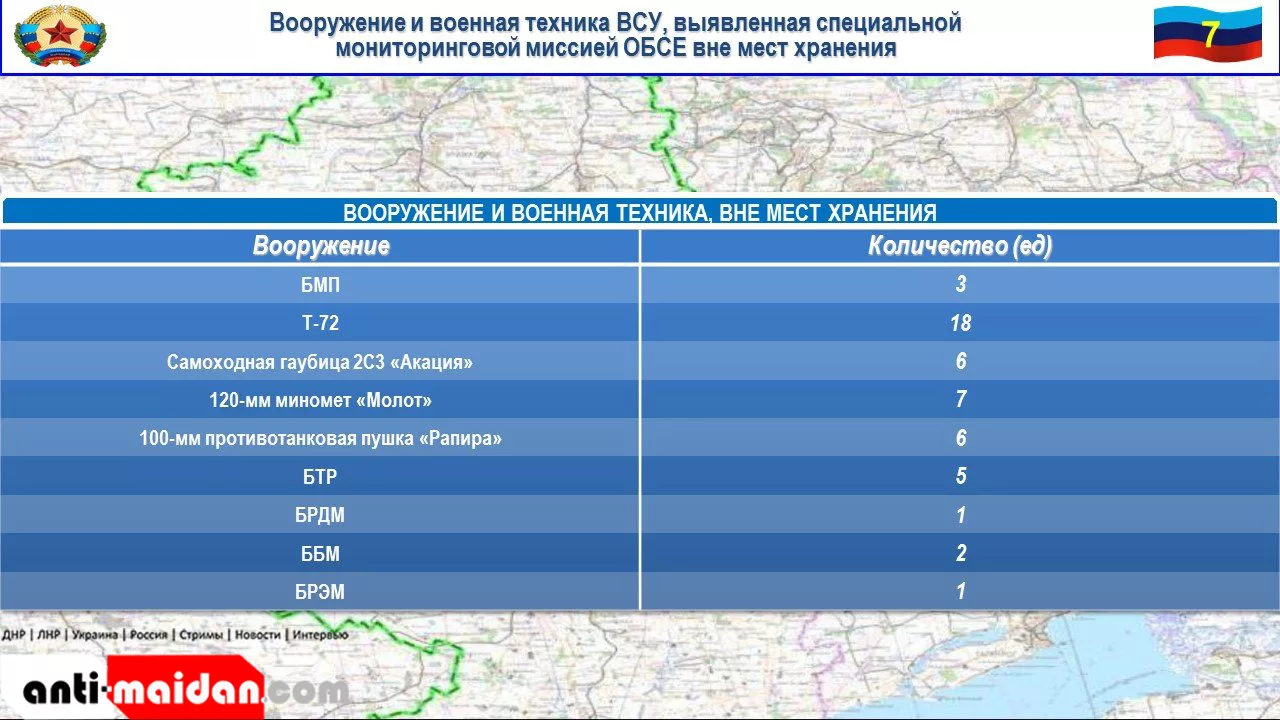 Вооружение и военная техника ВСУ, выявленная специальной мониторинговой миссией ОБСЕ вне мест хранения

7

ВООРУЖЕНИЕ И ВОЕННАЯ ТЕХНИКА, ВНЕ МЕСТ ХРАНЕНИЯ

| Вооружение | Количество (ед) |
|---|---|
| БМП | 3 |
| Т-72 | 18 |
| Самоходная гаубица 2С3 «Акация» | 6 |
| 120-мм миномет «Молот» | 7 |
| 100-мм противотанковая пушка «Рапира» | 6 |
| БТР | 5 |
| БРДМ | 1 |
| ББМ | 2 |
| БРЭМ | 1 |

ДНР | ЛНР | Украина | Россия | Стримы | Новости | Интервью

anti-maidan.com